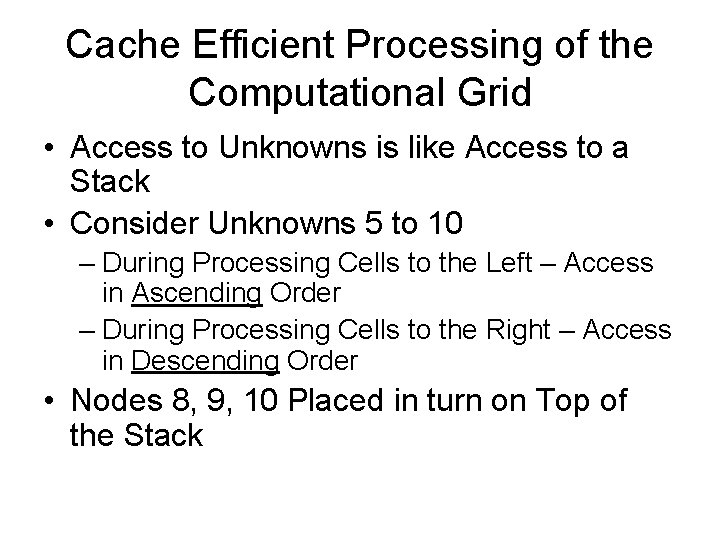 Cache Efficient Processing of the Computational Grid

• Access to Unknowns is like Access to a Stack

• Consider Unknowns 5 to 10

– During Processing Cells to the Left – Access in Ascending Order

– During Processing Cells to the Right – Access in Descending Order

• Nodes 8, 9, 10 Placed in turn on Top of the Stack